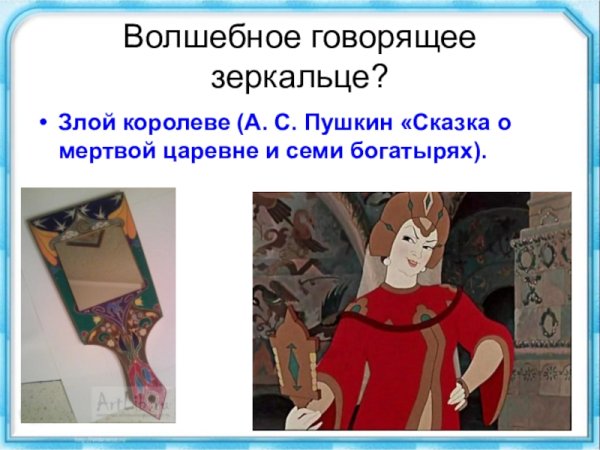 Волшебное говорящее зеркальце?

• Злой королеве (А. С. Пушкин «Сказка о мертвой царевне и семи богатырях).

ArtLib.ru